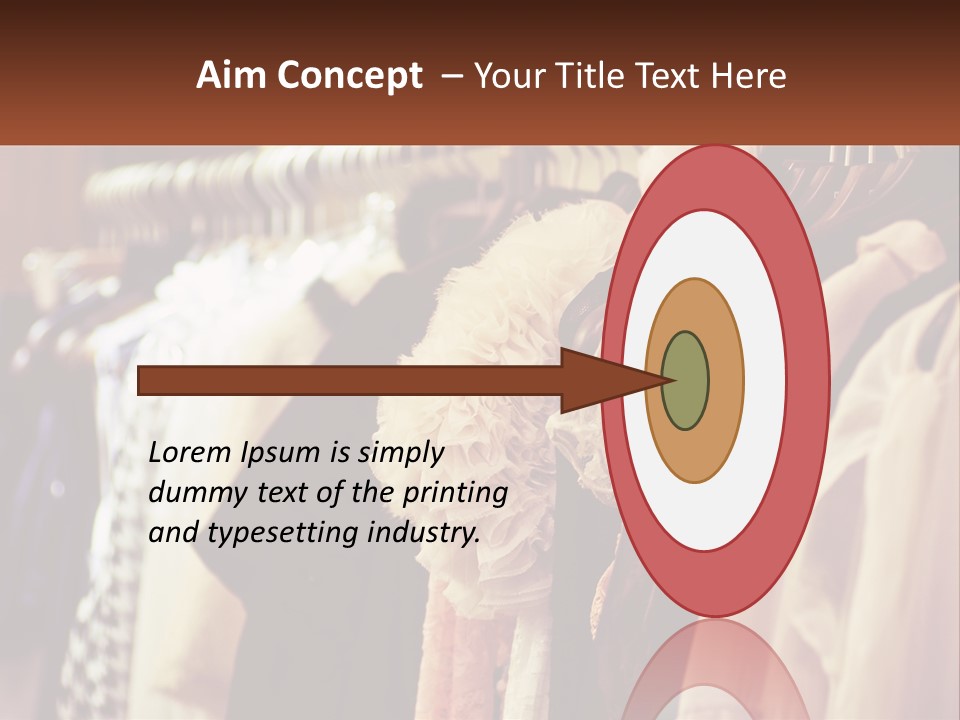 Aim Concept – Your Title Text Here

Lorem Ipsum is simply dummy text of the printing and typesetting industry.